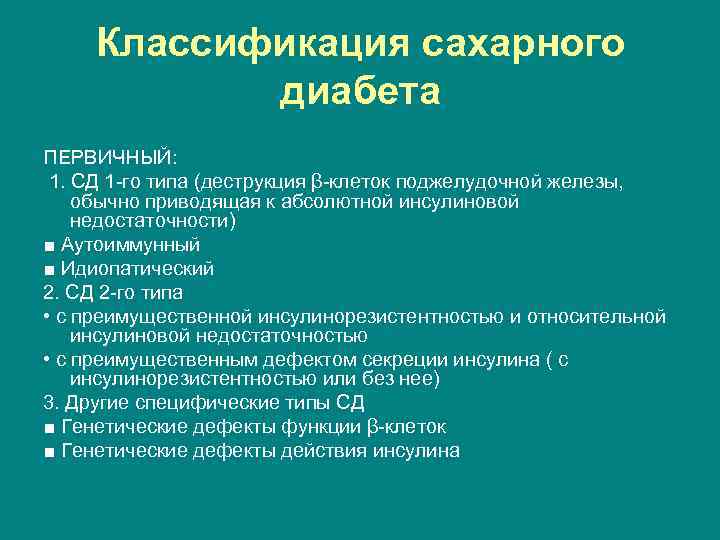 Классификация сахарного диабета

ПЕРВИЧНЫЙ:

1. СД 1-го типа (деструкция β-клеток поджелудочной железы, обычно приводящая к абсолютной инсулиновой недостаточности)

■ Аутоиммунный

■ Идиопатический

2. СД 2-го типа

• с преимущественной инсулинорезистентностью и относительной инсулиновой недостаточностью

• с преимущественным дефектом секреции инсулина ( с инсулинорезистентностью или без нее)

3. Другие специфические типы СД

■ Генетические дефекты функции β-клеток

■ Генетические дефекты действия инсулина